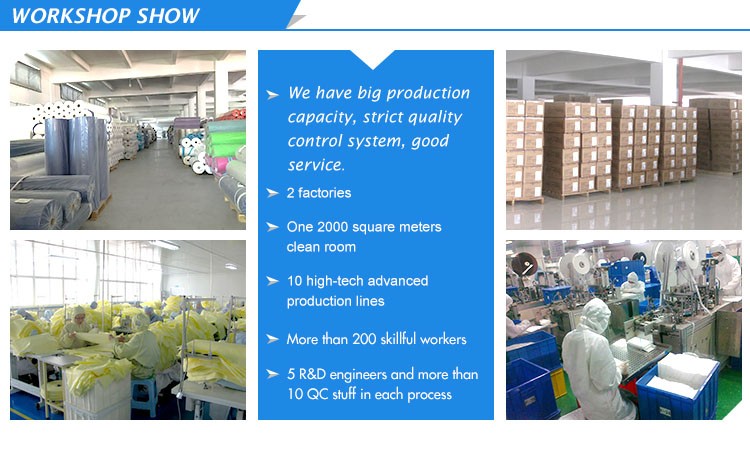 WORKSHOP SHOW

We have big production capacity, strict quality control system, good service.

2 factories

One 2000 square meters clean room

10 high-tech advanced production lines

More than 200 skillful workers

5 R&D engineers and more than 10 QC stuff in each process